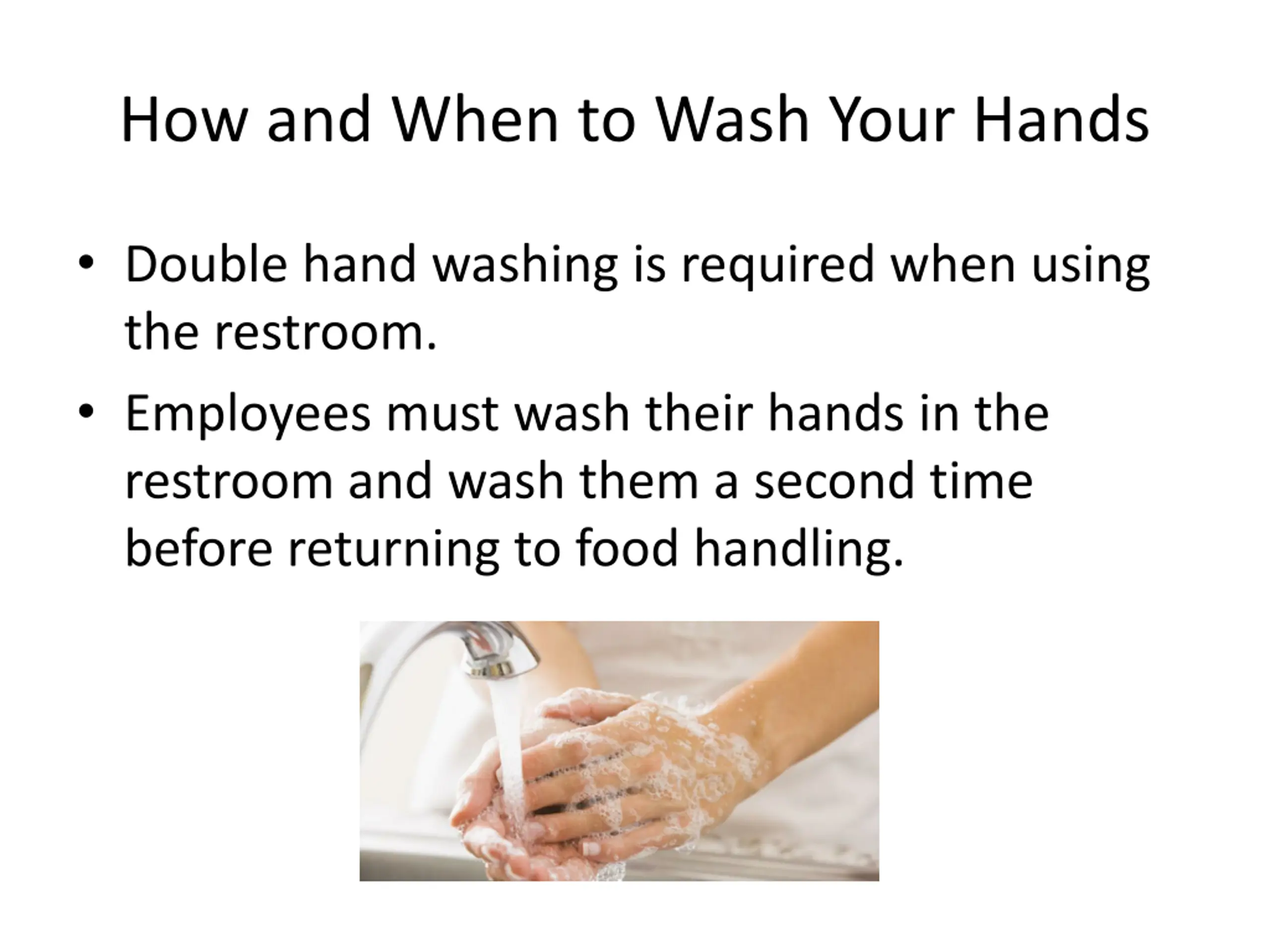 How and When to Wash Your Hands

• Double hand washing is required when using the restroom.

• Employees must wash their hands in the restroom and wash them a second time before returning to food handling.